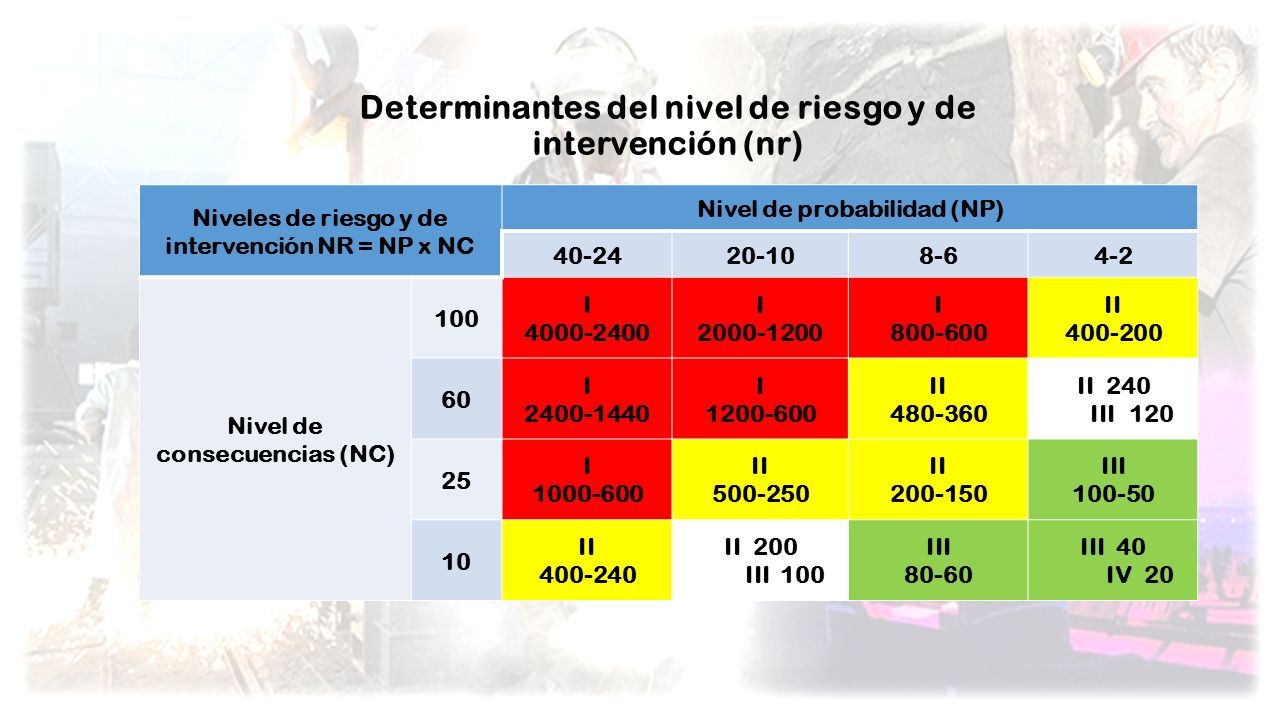 Determinantes del nivel de riesgo y de intervención (nr)

| Niveles de riesgo y de intervención NR = NP x NC | | Nivel de probabilidad (NP) | | | |
|---|---|---|---|---|---|
| | | 40-24 | 20-10 | 8-6 | 4-2 |
| Nivel de consecuencias (NC) | 100 | I 4000-2400 | I 2000-1200 | I 800-600 | II 400-200 |
| | 60 | I 2400-1440 | I 1200-600 | II 480-360 | II 240 III 120 |
| | 25 | I 1000-600 | II 500-250 | II 200-150 | III 100-50 |
| | 10 | II 400-240 | II 200 III 100 | III 80-60 | III 40 IV 20 |